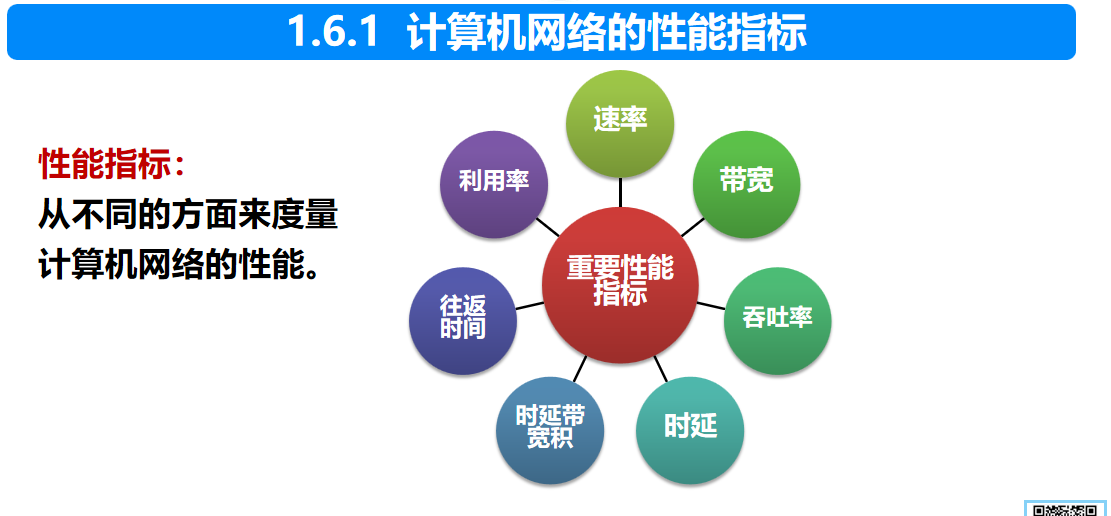 1.6.1 计算机网络的性能指标

性能指标：
从不同的方面来度量计算机网络的性能。

重要性能指标

速率

带宽

吞吐率

时延

时延带宽积

往返时间

利用率